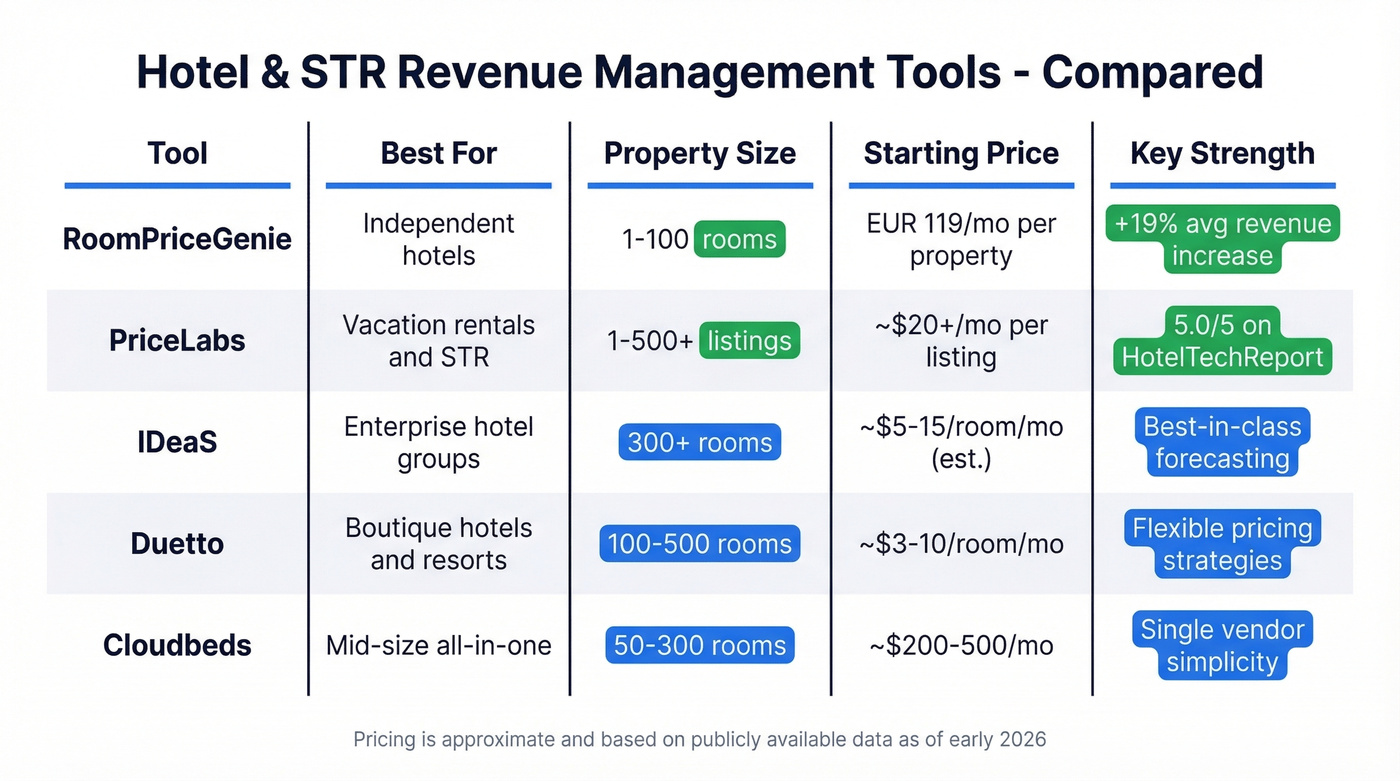 Hotel & STR Revenue Management Tools - Compared

| Tool | Best For | Property Size | Starting Price | Key Strength |
|---|---|---|---|---|
| RoomPriceGenie | Independent hotels | 1-100 rooms | EUR 119/mo per property | +19% avg revenue increase |
| PriceLabs | Vacation rentals and STR | 1-500+ listings | ~$20+/mo per listing | 5.0/5 on HotelTechReport |
| IDeaS | Enterprise hotel groups | 300+ rooms | ~$5-15/room/mo (est.) | Best-in-class forecasting |
| Duetto | Boutique hotels and resorts | 100-500 rooms | ~$3-10/room/mo | Flexible pricing strategies |
| Cloudbeds | Mid-size all-in-one | 50-300 rooms | ~$200-500/mo | Single vendor simplicity |

Pricing is approximate and based on publicly available data as of early 2026